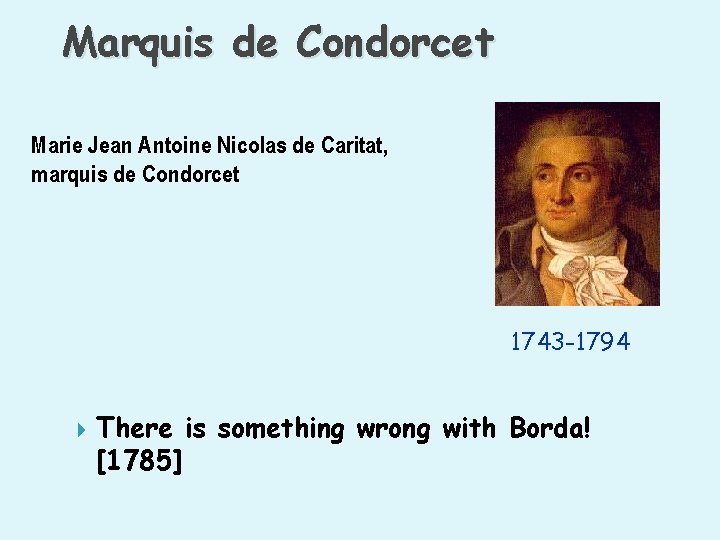 Marquis de Condorcet

Marie Jean Antoine Nicolas de Caritat, marquis de Condorcet

1743-1794

There is something wrong with Borda! [1785]